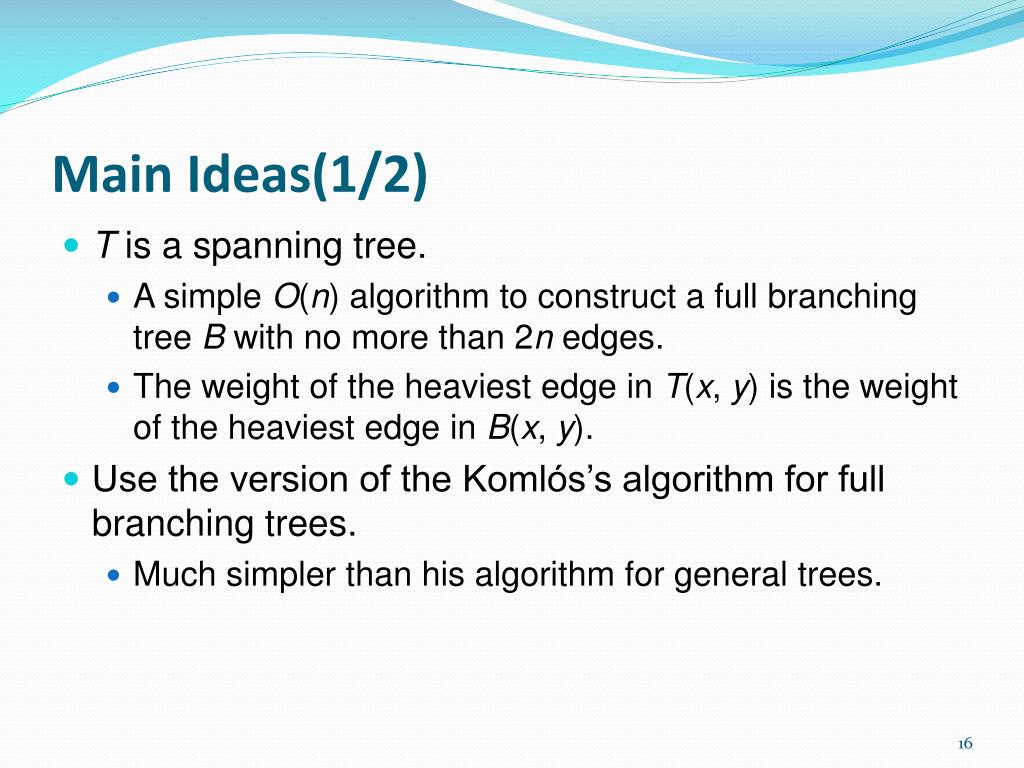 Main Ideas(1/2)

- $T$ is a spanning tree.
  - A simple $O(n)$ algorithm to construct a full branching tree $B$ with no more than $2n$ edges.
  - The weight of the heaviest edge in $T(x, y)$ is the weight of the heaviest edge in $B(x, y)$.
- Use the version of the Komlós's algorithm for full branching trees.
  - Much simpler than his algorithm for general trees.

16